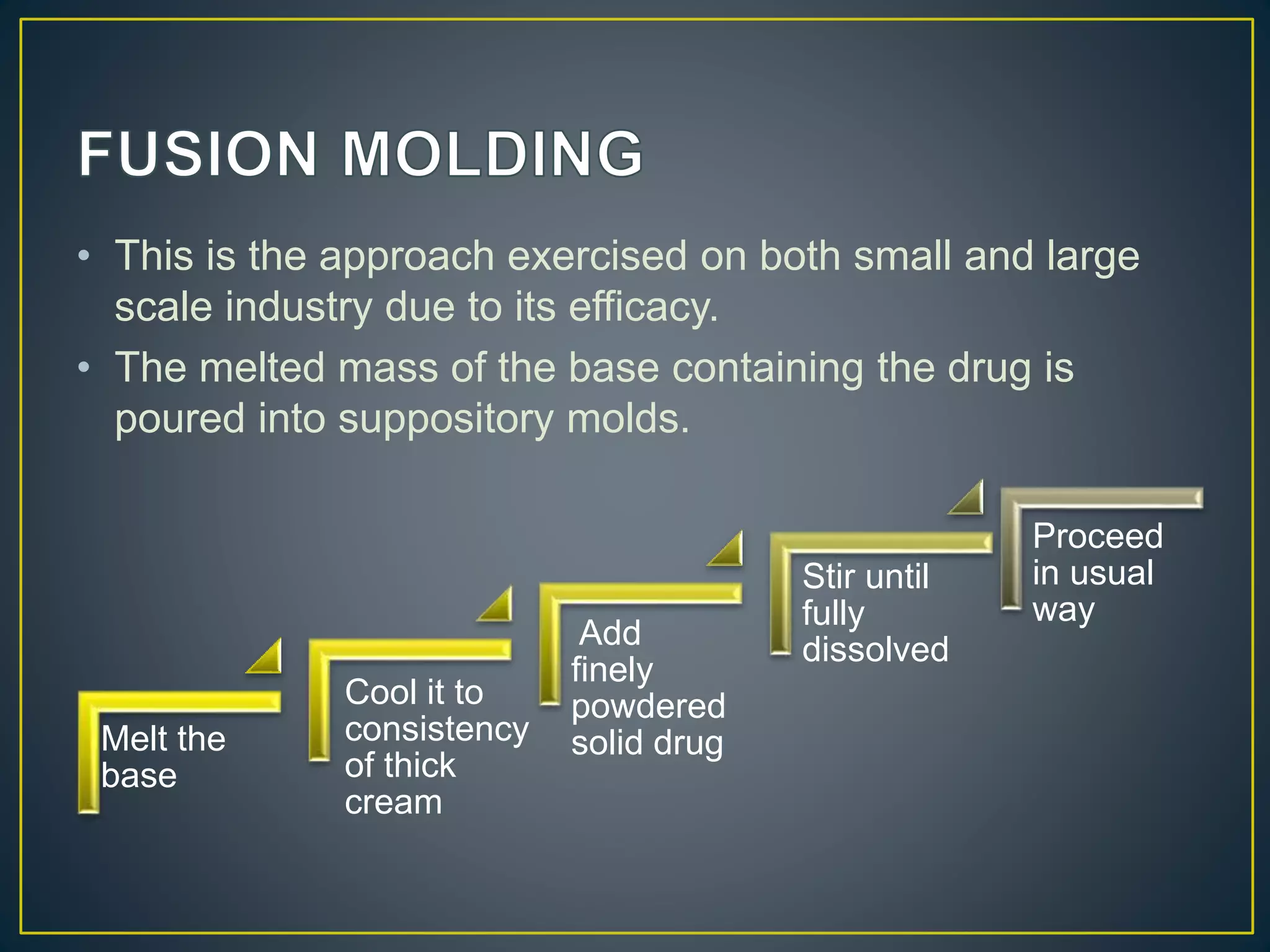 FUSION MOLDING

• This is the approach exercised on both small and large scale industry due to its efficacy.
• The melted mass of the base containing the drug is poured into suppository molds.

Melt the base

Cool it to consistency of thick cream

Add finely powdered solid drug

Stir until fully dissolved

Proceed in usual way